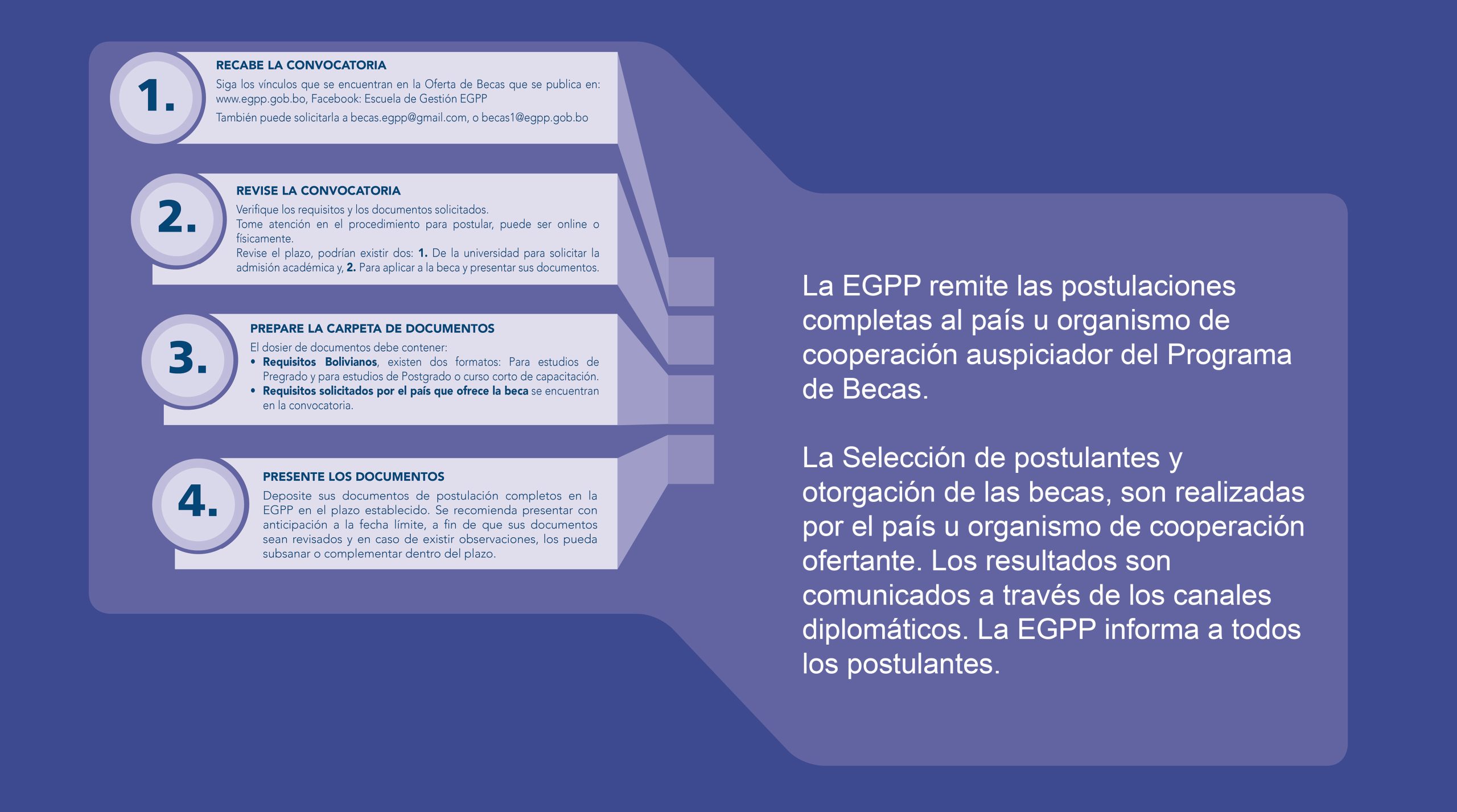 1.

RECABE LA CONVOCATORIA

Siga los vínculos que se encuentran en la Oferta de Becas que se publica en: www.egpp.gob.bo, Facebook: Escuela de Gestión EGPP

También puede solicitarla a becas.egpp@gmail.com, o becas1@egpp.gob.bo

2.

REVISE LA CONVOCATORIA

Verifique los requisitos y los documentos solicitados.
Tome atención en el procedimiento para postular, puede ser online o físicamente.
Revise el plazo, podrían existir dos: 1. De la universidad para solicitar la admisión académica y, 2. Para aplicar a la beca y presentar sus documentos.

3.

PREPARE LA CARPETA DE DOCUMENTOS

El dosier de documentos debe contener:
• Requisitos Bolivianos, existen dos formatos: Para estudios de Pregrado y para estudios de Postgrado o curso corto de capacitación.
• Requisitos solicitados por el país que ofrece la beca se encuentran en la convocatoria.

4.

PRESENTE LOS DOCUMENTOS

Deposite sus documentos de postulación completos en la EGPP en el plazo establecido. Se recomienda presentar con anticipación a la fecha límite, a fin de que sus documentos sean revisados y en caso de existir observaciones, los pueda subsanar o complementar dentro del plazo.

La EGPP remite las postulaciones completas al país u organismo de cooperación auspiciador del Programa de Becas.

La Selección de postulantes y otorgación de las becas, son realizadas por el país u organismo de cooperación ofertante. Los resultados son comunicados a través de los canales diplomáticos. La EGPP informa a todos los postulantes.